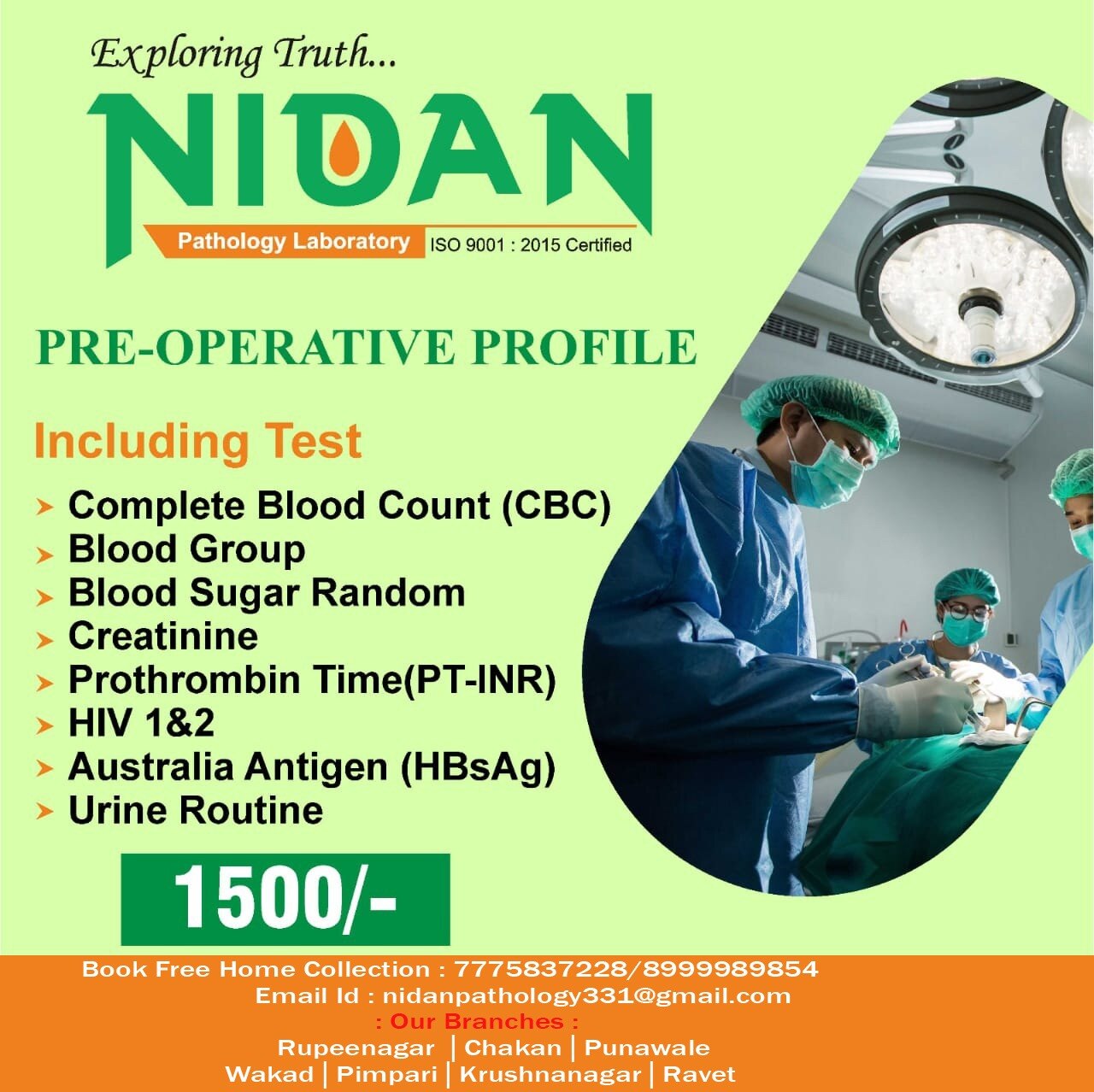 Exploring Truth...

NIDAN

Pathology Laboratory ISO 9001 : 2015 Certified

PRE-OPERATIVE PROFILE

Including Test

➤ Complete Blood Count (CBC)
➤ Blood Group
➤ Blood Sugar Random
➤ Creatinine
➤ Prothrombin Time(PT-INR)
➤ HIV 1&2
➤ Australia Antigen (HBsAg)
➤ Urine Routine

1500/-

Book Free Home Collection : 7775837228/8999989854
Email Id : nidanpathology331@gmail.com
: Our Branches :
Rupeenagar | Chakan | Punawale
Wakad | Pimpari | Krushnanagar | Ravet